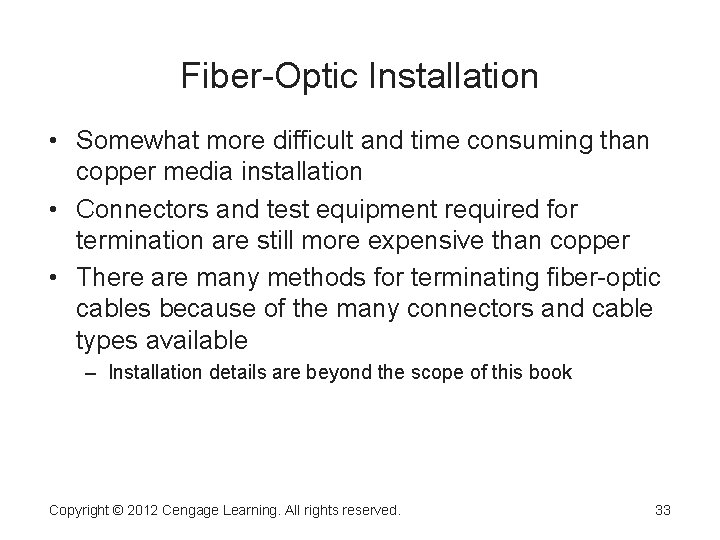 Fiber-Optic Installation

• Somewhat more difficult and time consuming than copper media installation
• Connectors and test equipment required for termination are still more expensive than copper
• There are many methods for terminating fiber-optic cables because of the many connectors and cable types available
  – Installation details are beyond the scope of this book

Copyright © 2012 Cengage Learning. All rights reserved.

33